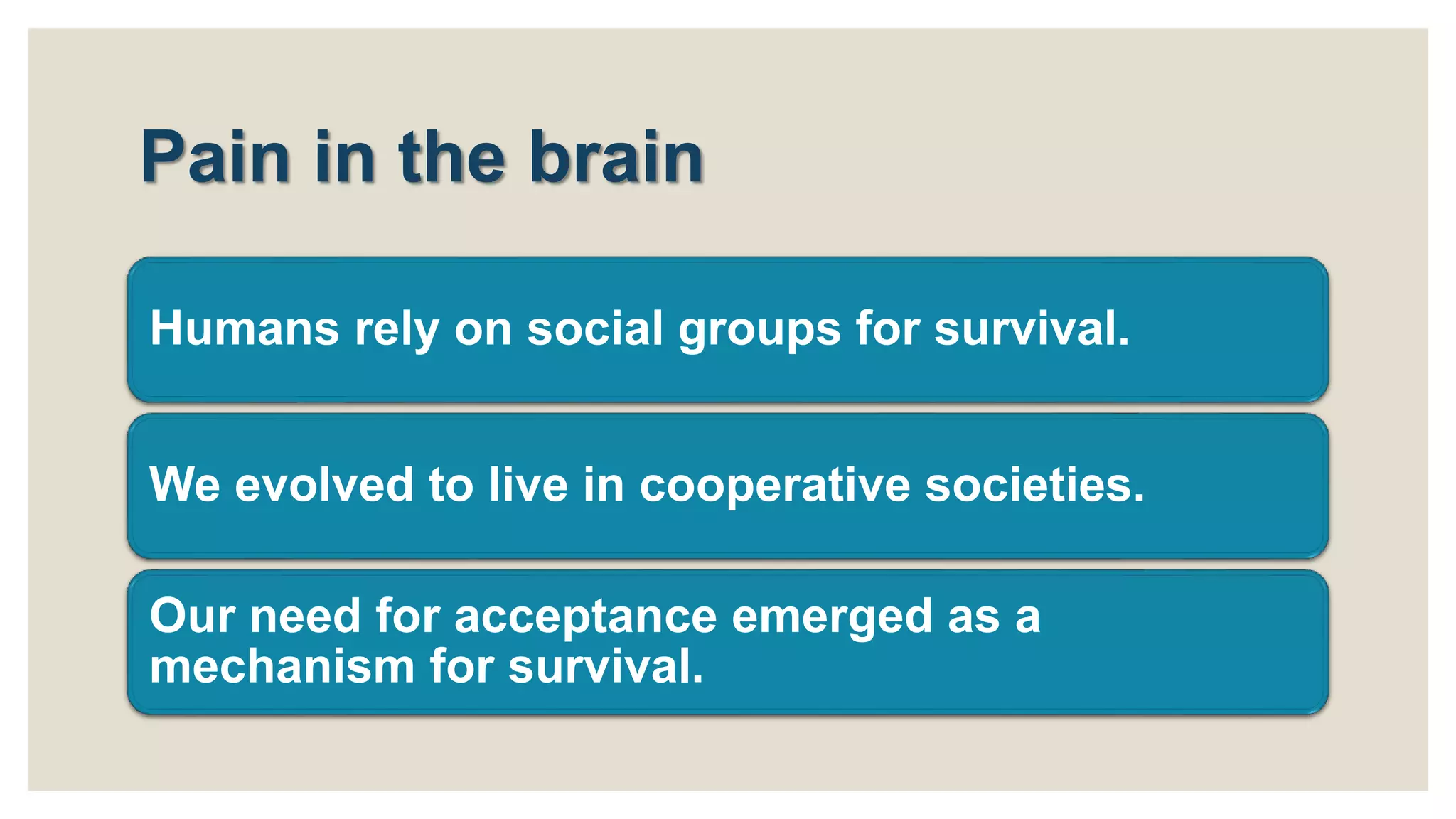 Pain in the brain

Humans rely on social groups for survival.

We evolved to live in cooperative societies.

Our need for acceptance emerged as a mechanism for survival.